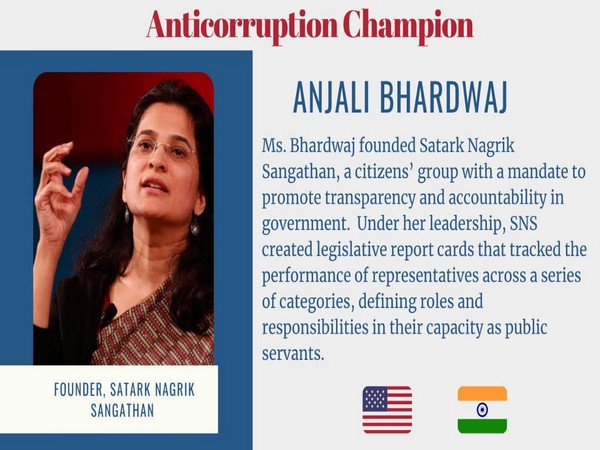 Anticorruption Champion

ANJALI BHARDWAJ

Ms. Bhardwaj founded Satark Nagrik Sangathan, a citizens' group with a mandate to promote transparency and accountability in government. Under her leadership, SNS created legislative report cards that tracked the performance of representatives across a series of categories, defining roles and responsibilities in their capacity as public servants.

FOUNDER, SATARK NAGRIK SANGATHAN